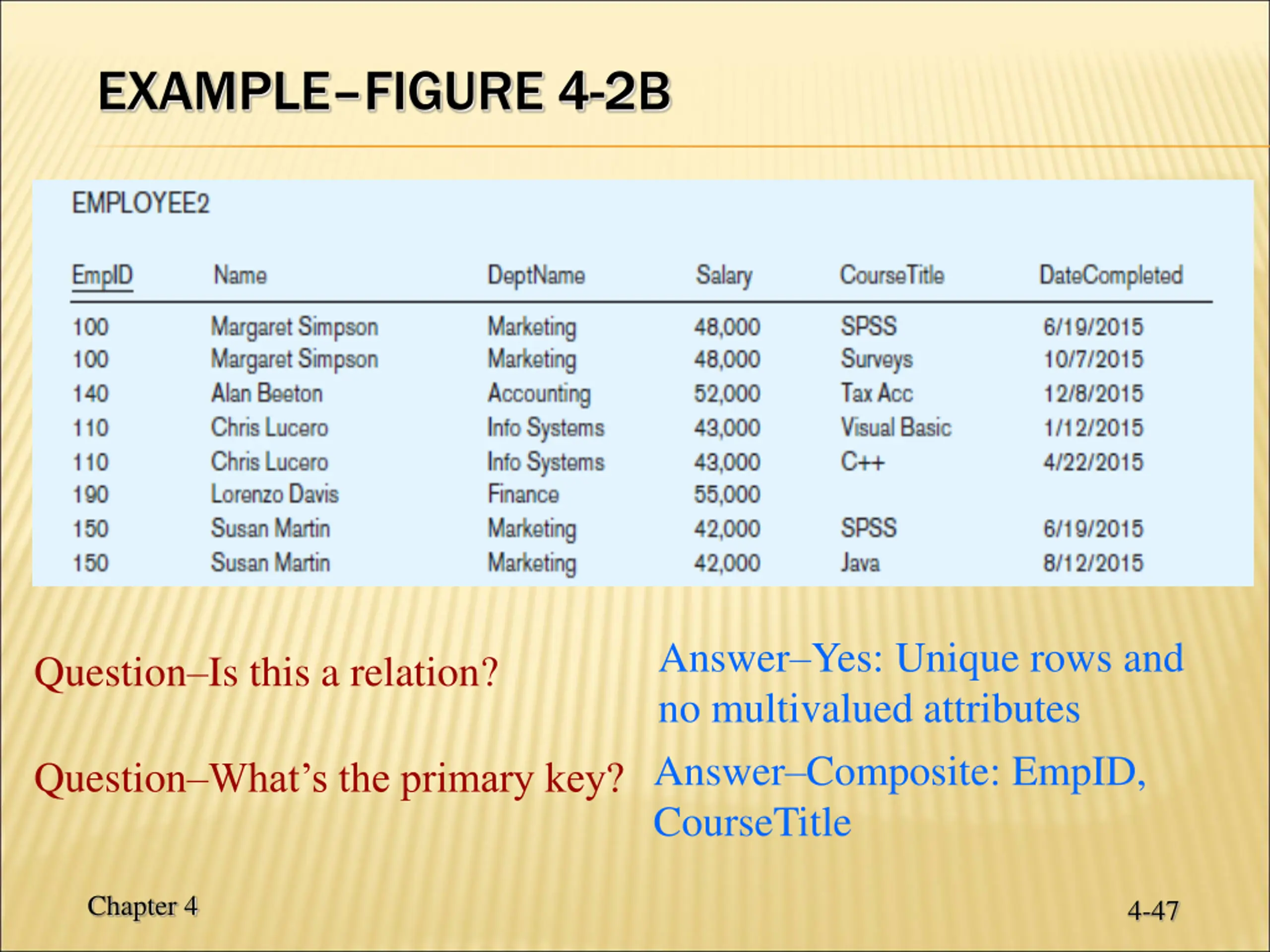 EXAMPLE–FIGURE 4-2B

EMPLOYEE2

| EmpID | Name | DeptName | Salary | CourseTitle | DateCompleted |
|---|---|---|---|---|---|
| 100 | Margaret Simpson | Marketing | 48,000 | SPSS | 6/19/2015 |
| 100 | Margaret Simpson | Marketing | 48,000 | Surveys | 10/7/2015 |
| 140 | Alan Beeton | Accounting | 52,000 | Tax Acc | 12/8/2015 |
| 110 | Chris Lucero | Info Systems | 43,000 | Visual Basic | 1/12/2015 |
| 110 | Chris Lucero | Info Systems | 43,000 | C++ | 4/22/2015 |
| 190 | Lorenzo Davis | Finance | 55,000 | | |
| 150 | Susan Martin | Marketing | 42,000 | SPSS | 6/19/2015 |
| 150 | Susan Martin | Marketing | 42,000 | Java | 8/12/2015 |

Question–Is this a relation?

Answer–Yes: Unique rows and no multivalued attributes

Question–What's the primary key?

Answer–Composite: EmpID, CourseTitle

Chapter 4

4-47